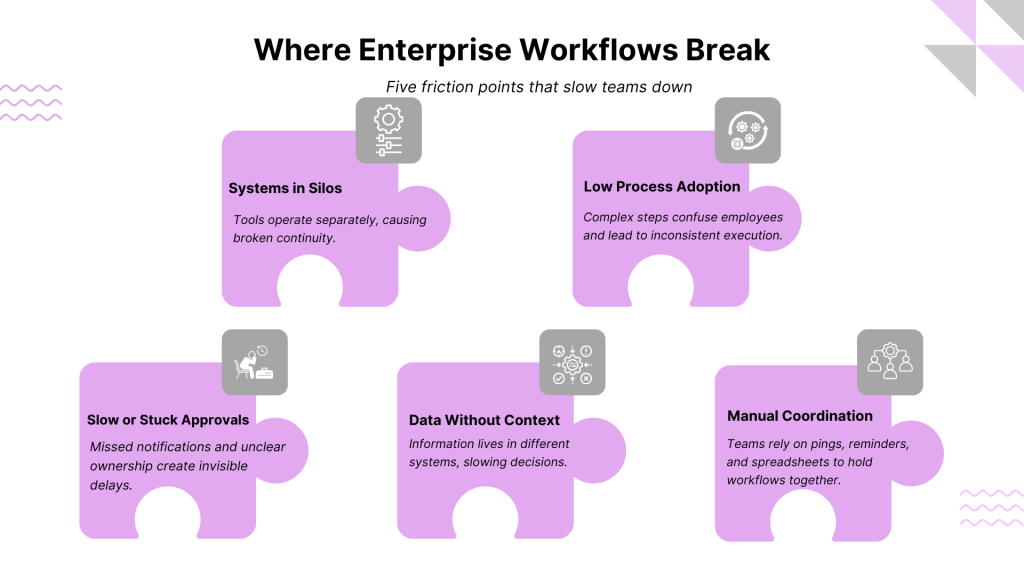 Where Enterprise Workflows Break

Five friction points that slow teams down

Systems in Silos

Tools operate separately, causing broken continuity.

Low Process Adoption

Complex steps confuse employees and lead to inconsistent execution.

Slow or Stuck Approvals

Missed notifications and unclear ownership create invisible delays.

Data Without Context

Information lives in different systems, slowing decisions.

Manual Coordination

Teams rely on pings, reminders, and spreadsheets to hold workflows together.